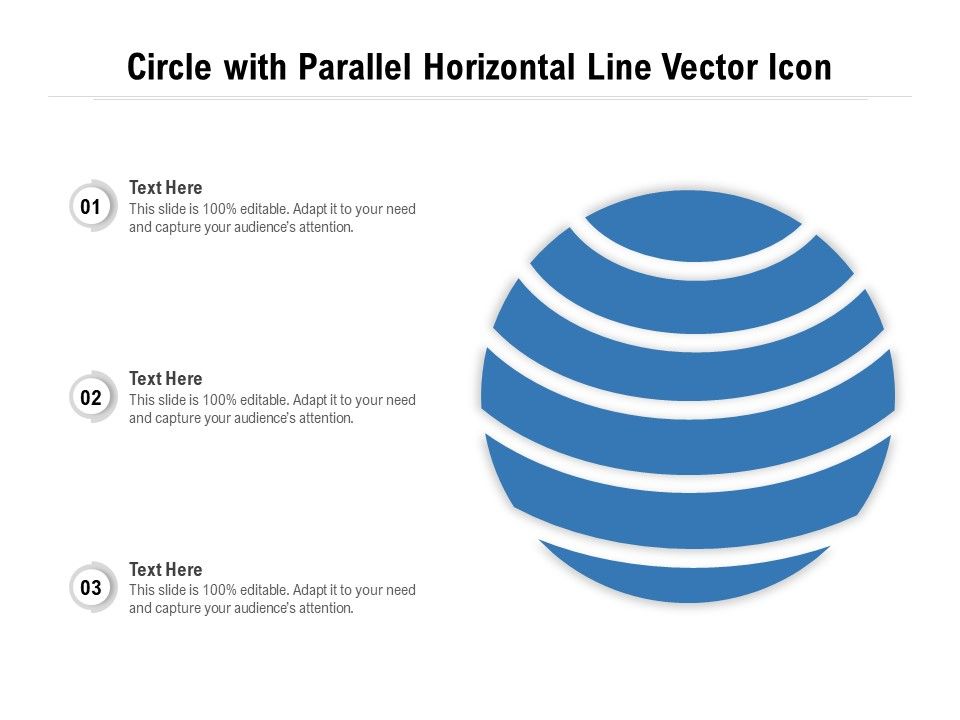 Circle with Parallel Horizontal Line Vector Icon

01
Text Here
This slide is 100% editable. Adapt it to your need and capture your audience's attention.

02
Text Here
This slide is 100% editable. Adapt it to your need and capture your audience's attention.

03
Text Here
This slide is 100% editable. Adapt it to your need and capture your audience's attention.